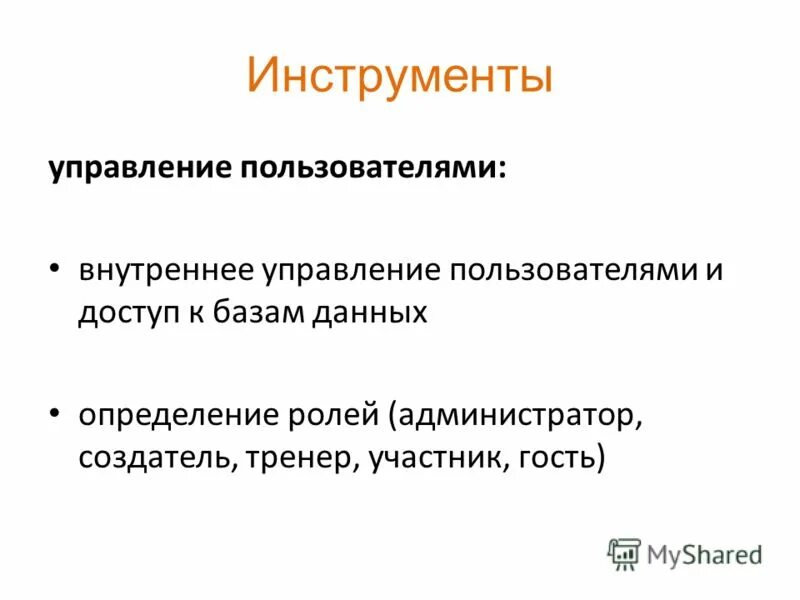 Инструменты

управление пользователями:

• внутреннее управление пользователями и доступ к базам данных

• определение ролей (администратор, создатель, тренер, участник, гость)

MyShared